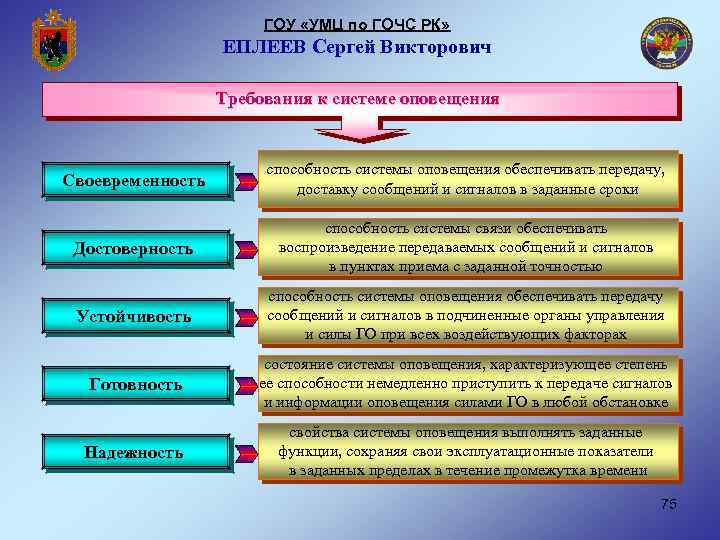 ГОУ «УМЦ по ГОЧС РК»
ЕПЛЕЕВ Сергей Викторович

Требования к системе оповещения

Своевременность

способность системы оповещения обеспечивать передачу, доставку сообщений и сигналов в заданные сроки

Достоверность

способность системы связи обеспечивать воспроизведение передаваемых сообщений и сигналов в пунктах приема с заданной точностью

Устойчивость

способность системы оповещения обеспечивать передачу сообщений и сигналов в подчиненные органы управления и силы ГО при всех воздействующих факторах

Готовность

состояние системы оповещения, характеризующее степень ее способности немедленно приступить к передаче сигналов и информации оповещения силами ГО в любой обстановке

Надежность

свойства системы оповещения выполнять заданные функции, сохраняя свои эксплуатационные показатели в заданных пределах в течение промежутка времени

75